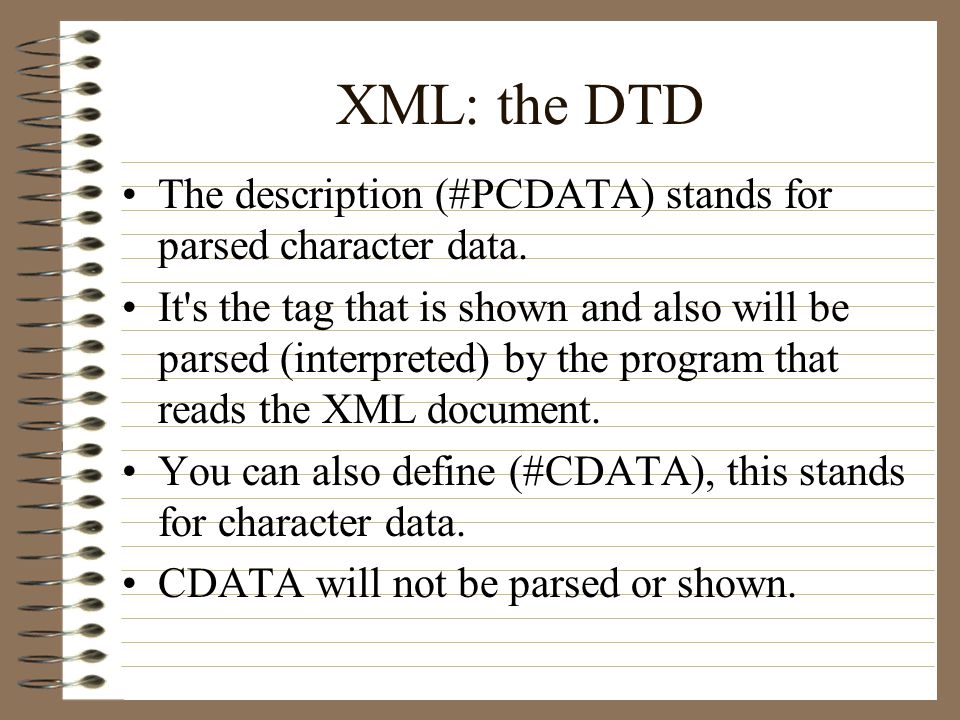 XML: the DTD

• The description (#PCDATA) stands for parsed character data.

• It's the tag that is shown and also will be parsed (interpreted) by the program that reads the XML document.

• You can also define (#CDATA), this stands for character data.

• CDATA will not be parsed or shown.